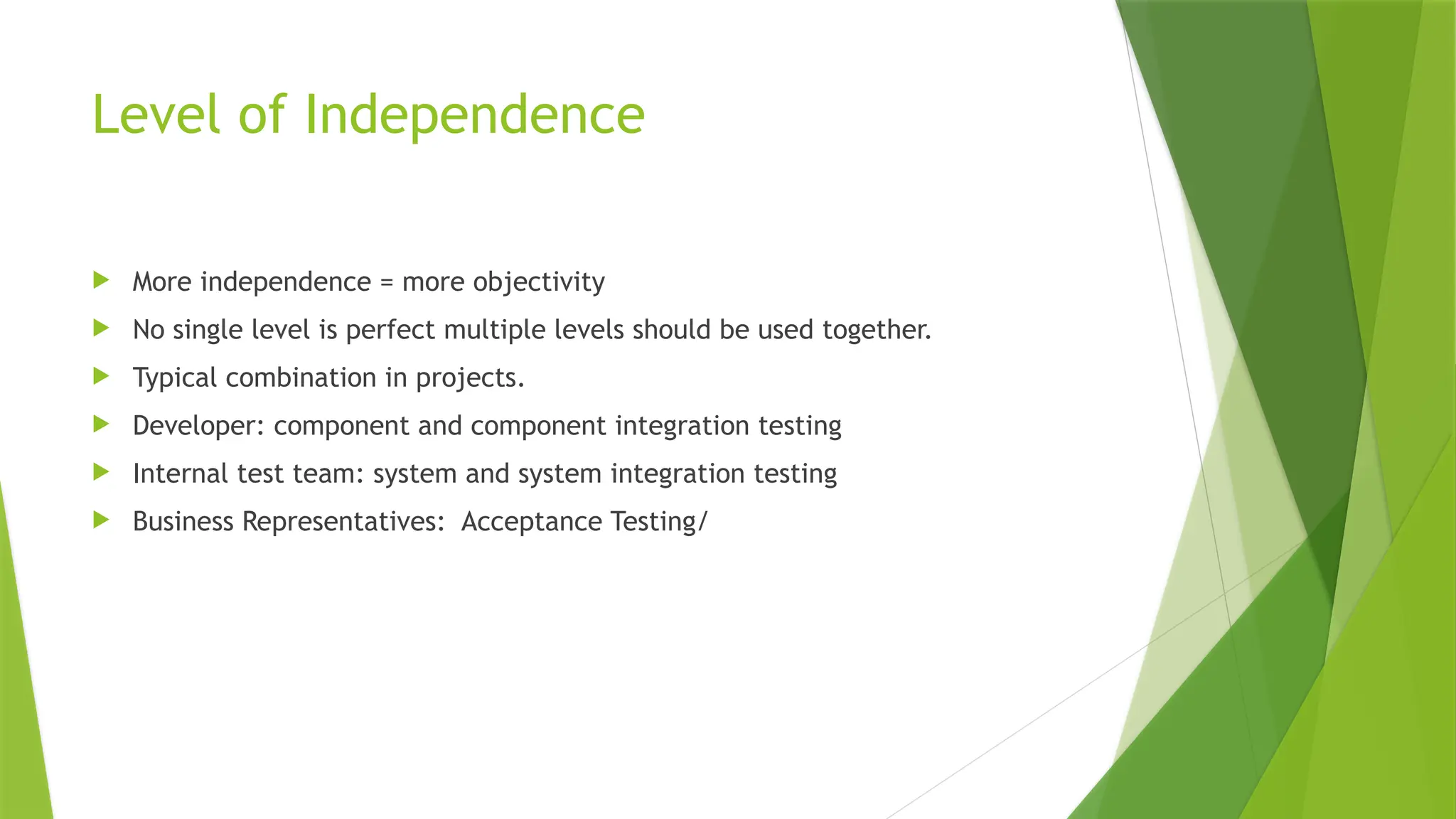 Level of Independence

More independence = more objectivity

No single level is perfect multiple levels should be used together.

Typical combination in projects.

Developer: component and component integration testing

Internal test team: system and system integration testing

Business Representatives: Acceptance Testing/